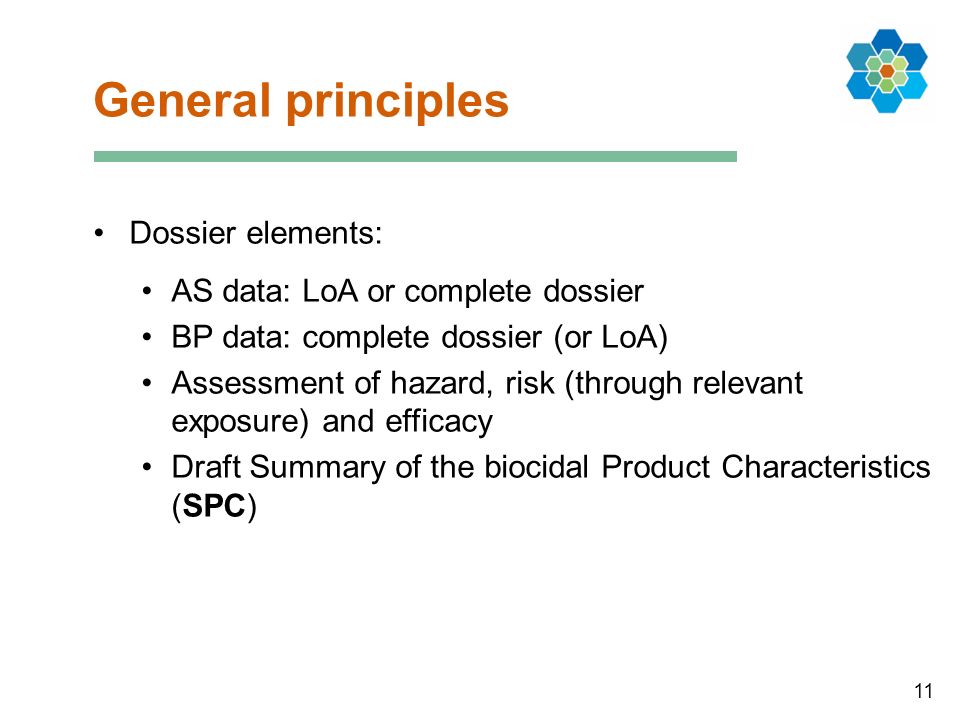 General principles

• Dossier elements:

• AS data: LoA or complete dossier
• BP data: complete dossier (or LoA)
• Assessment of hazard, risk (through relevant exposure) and efficacy
• Draft Summary of the biocidal Product Characteristics (SPC)

11